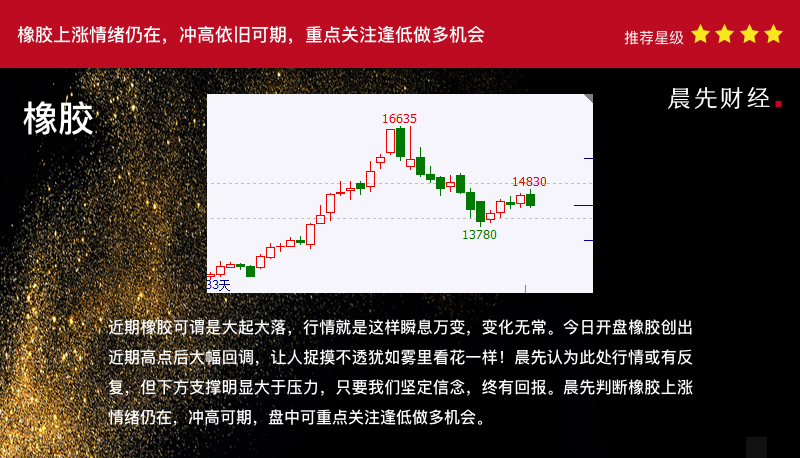 橡胶上涨情绪仍在，冲高依旧可期，重点关注逢低做多机会

推荐星级

橡胶

晨先财经.

16635

14830

13780

33天

近期橡胶可谓是大起大落，行情就是这样瞬息万变，变化无常。今日开盘橡胶创出近期高点后大幅回调，让人捉摸不透犹如雾里看花一样！晨先认为此处行情或有反复，但下方支撑明显大于压力，只要我们坚定信念，终有回报。晨先判断橡胶上涨情绪仍在，冲高可期，盘中可重点关注逢低做多机会。